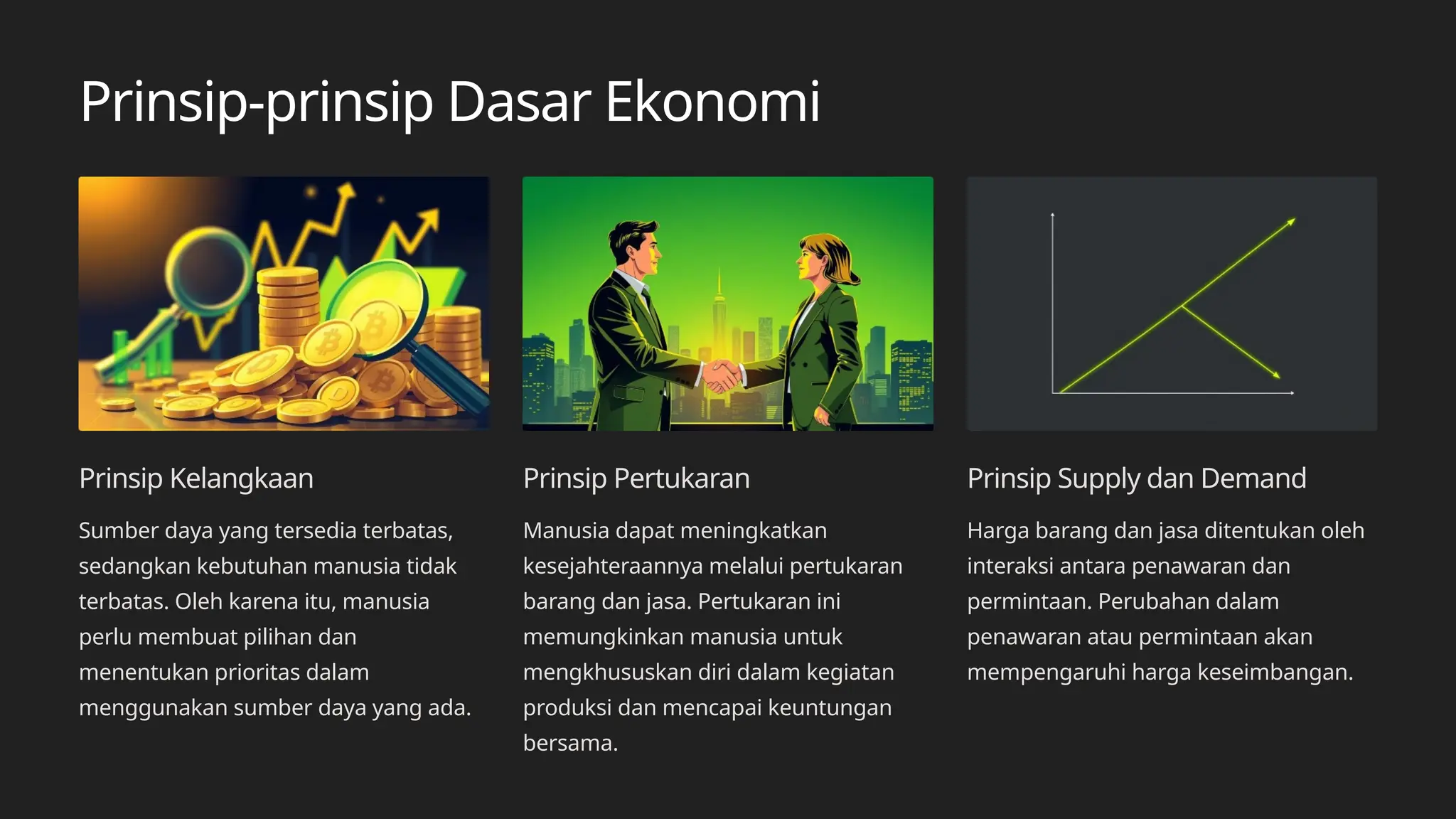 Prinsip-prinsip Dasar Ekonomi

Prinsip Kelangkaan

Sumber daya yang tersedia terbatas, sedangkan kebutuhan manusia tidak terbatas. Oleh karena itu, manusia perlu membuat pilihan dan menentukan prioritas dalam menggunakan sumber daya yang ada.

Prinsip Pertukaran

Manusia dapat meningkatkan kesejahteraannya melalui pertukaran barang dan jasa. Pertukaran ini memungkinkan manusia untuk mengkhususkan diri dalam kegiatan produksi dan mencapai keuntungan bersama.

Prinsip Supply dan Demand

Harga barang dan jasa ditentukan oleh interaksi antara penawaran dan permintaan. Perubahan dalam penawaran atau permintaan akan mempengaruhi harga keseimbangan.